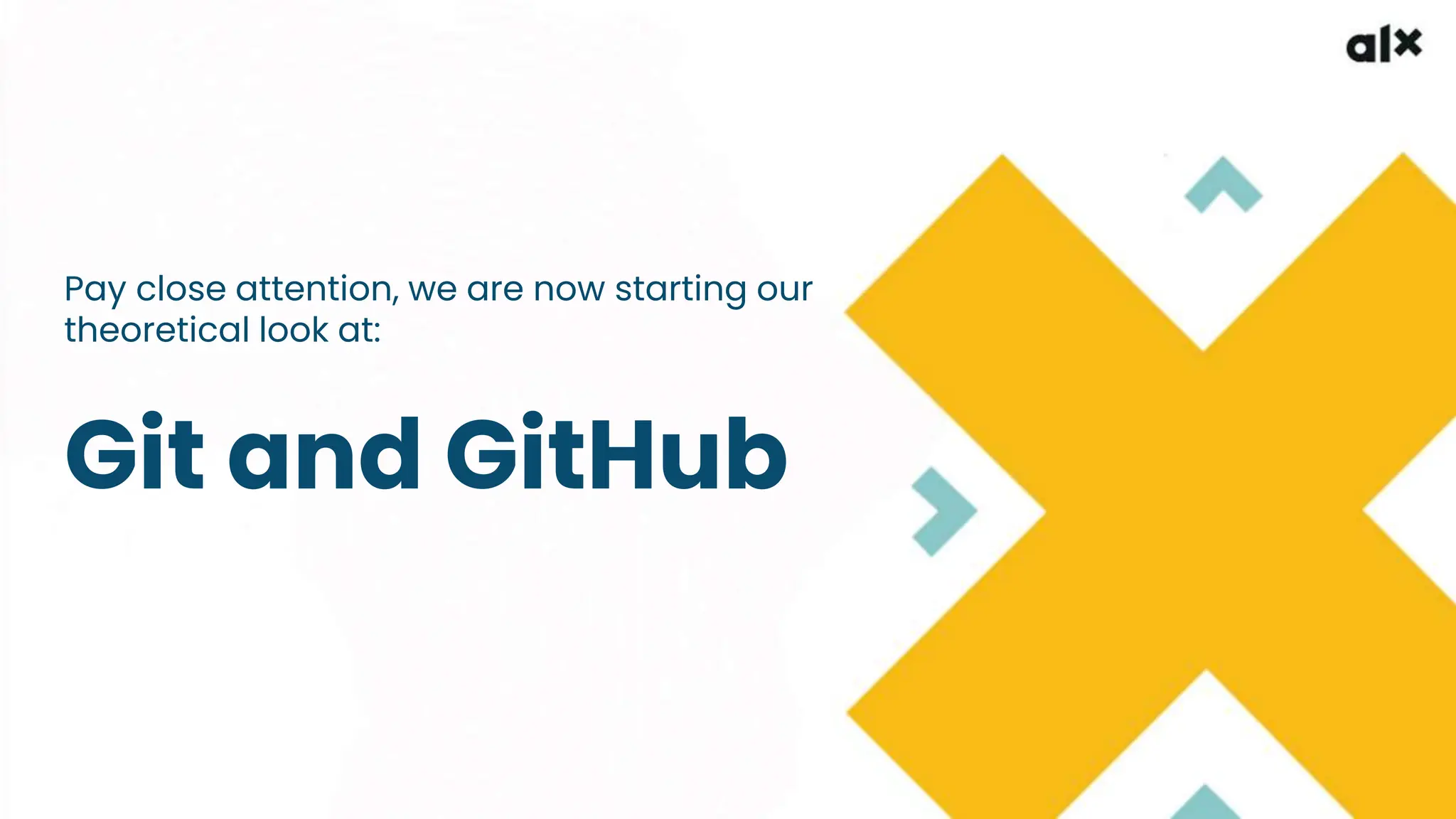 alx

Pay close attention, we are now starting our theoretical look at:

Git and GitHub